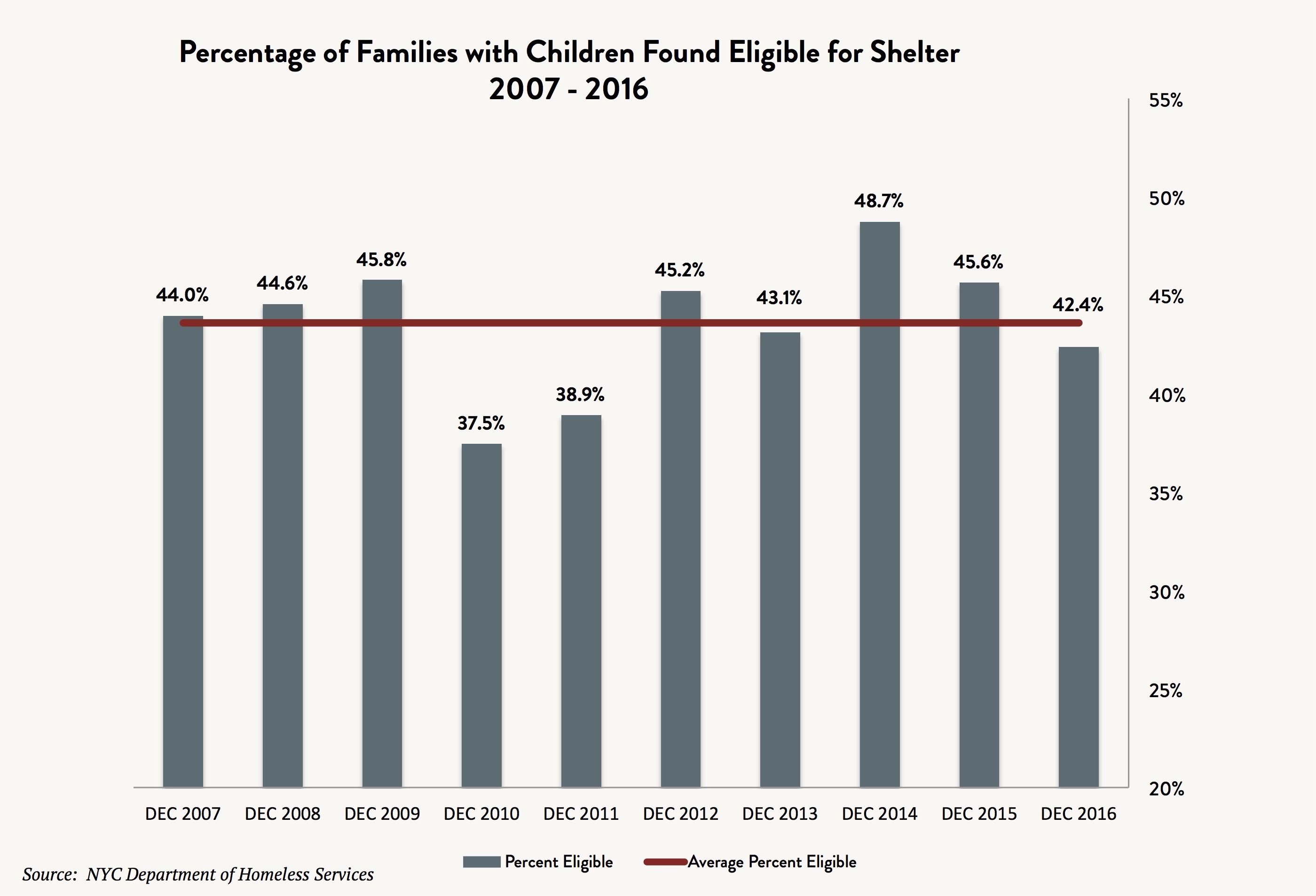 Percentage of Families with Children Found Eligible for Shelter
2007 - 2016

55%
50%
45%
40%
35%
30%
25%
20%

44.0%
44.6%
45.8%
37.5%
38.9%
45.2%
43.1%
48.7%
45.6%
42.4%

DEC 2007
DEC 2008
DEC 2009
DEC 2010
DEC 2011
DEC 2012
DEC 2013
DEC 2014
DEC 2015
DEC 2016

Percent Eligible
Average Percent Eligible

Source: NYC Department of Homeless Services